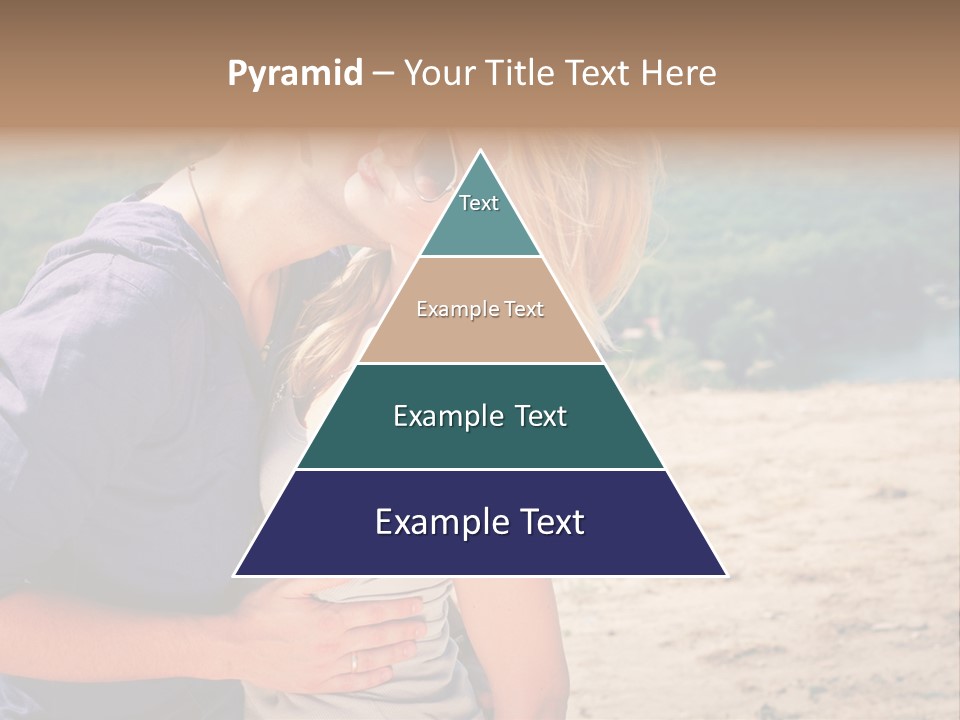 Pyramid – Your Title Text Here

Text

Example Text

Example Text

Example Text